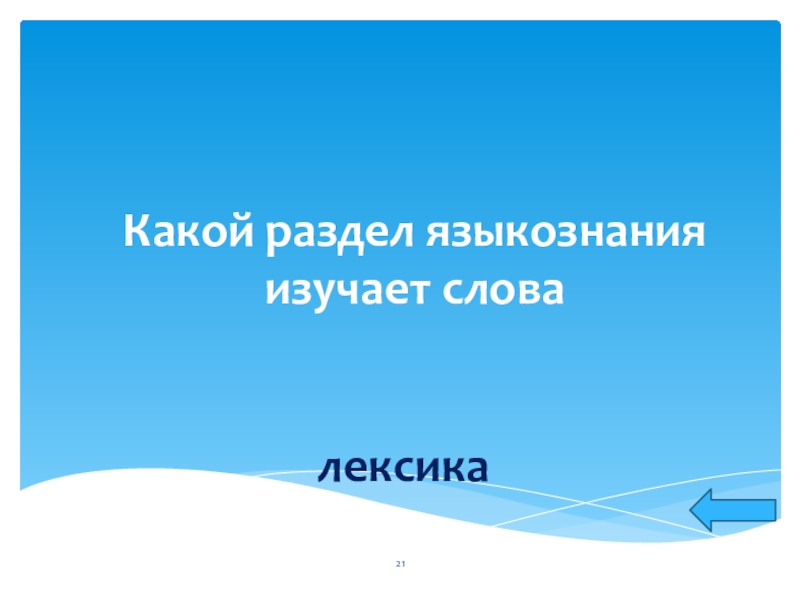 Какой раздел языкознания изучает слова

лексика

21